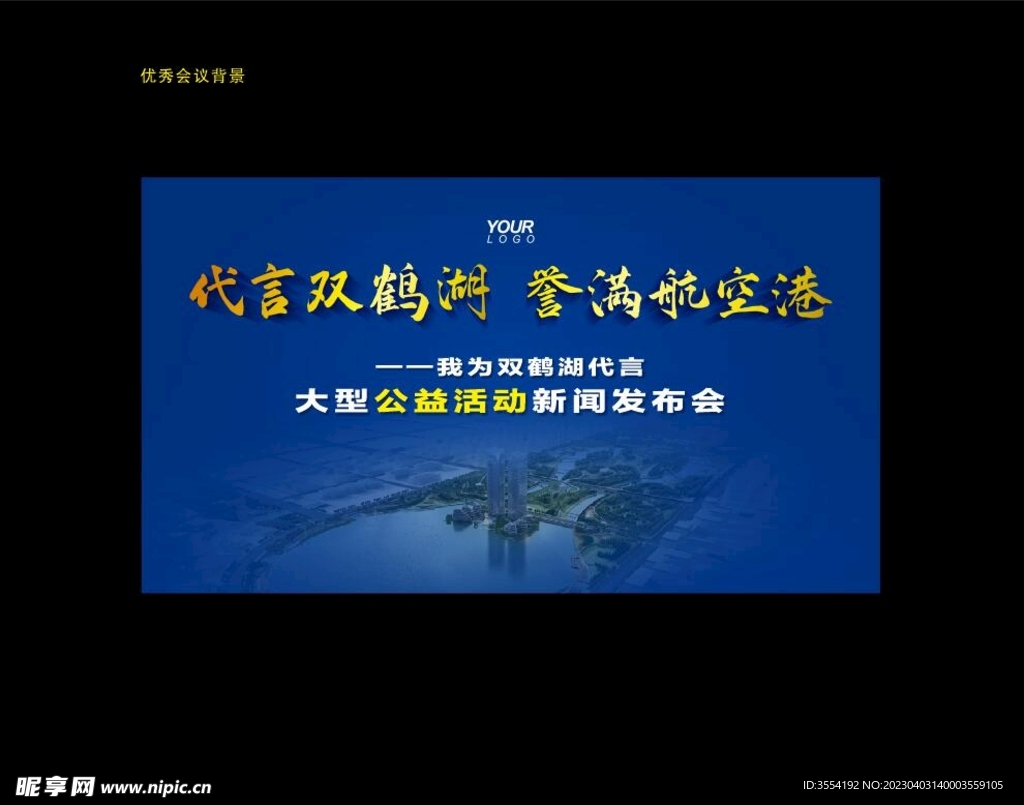 优秀会议背景

YOUR
LOGO

代言双鹤湖 誉满航空港

——我为双鹤湖代言

大型公益活动新闻发布会

昵享网 www.nipic.cn

ID:3554192 NO:20230403140003559105